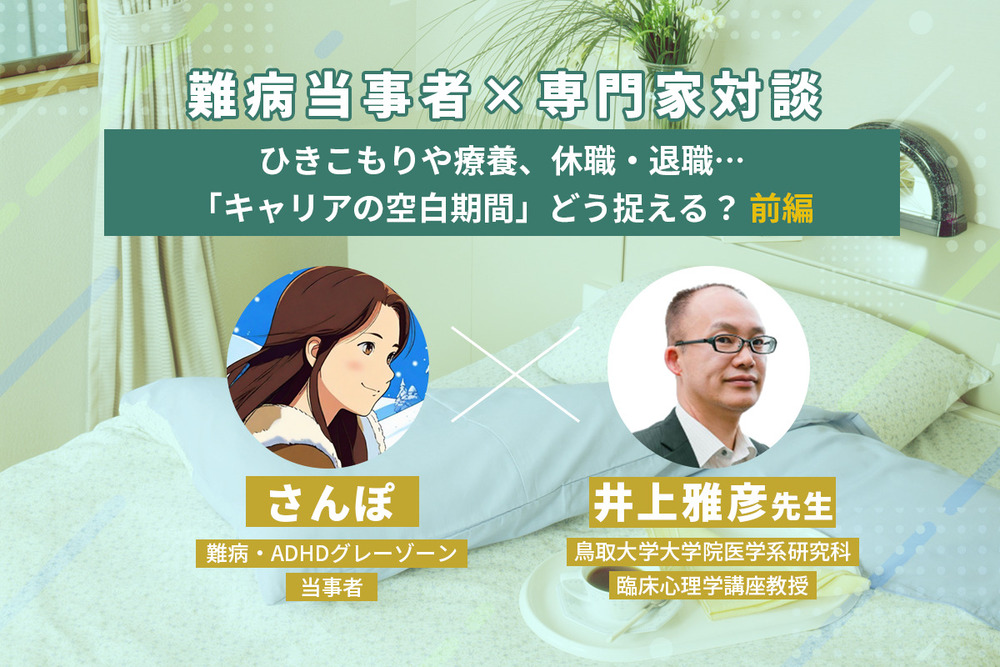 難病当事者×専門家対談

ひきこもりや療養、休職・退職…
「キャリアの空白期間」どう捉える？ 前編

さんぽ

難病・ADHDグレーゾーン
当事者

井上雅彦先生

鳥取大学大学院医学系研究科
臨床心理学講座教授